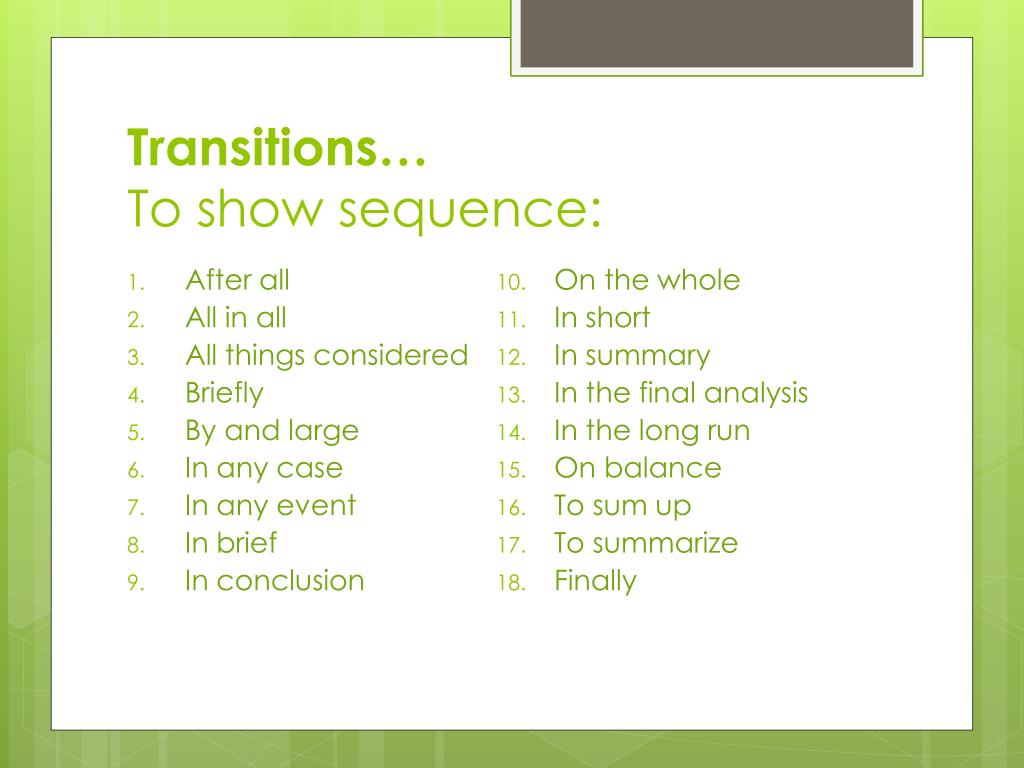 Transitions…
To show sequence:

1. After all
2. All in all
3. All things considered
4. Briefly
5. By and large
6. In any case
7. In any event
8. In brief
9. In conclusion

10. On the whole
11. In short
12. In summary
13. In the final analysis
14. In the long run
15. On balance
16. To sum up
17. To summarize
18. Finally